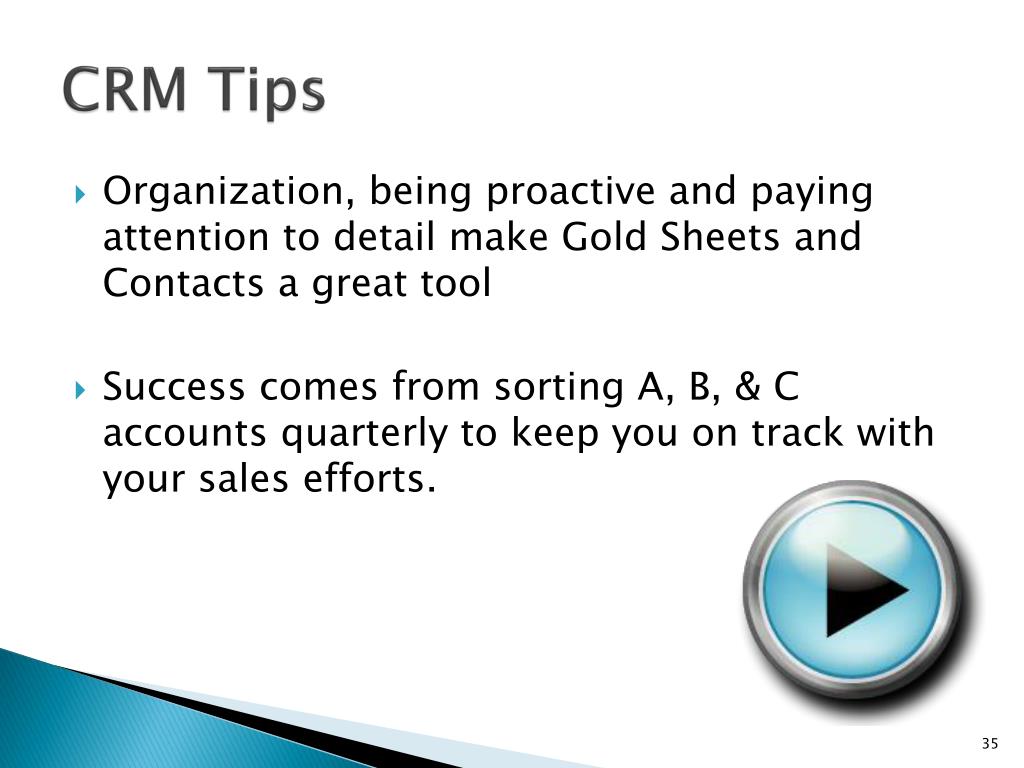 CRM Tips

Organization, being proactive and paying attention to detail make Gold Sheets and Contacts a great tool

Success comes from sorting A, B, & C accounts quarterly to keep you on track with your sales efforts.

35